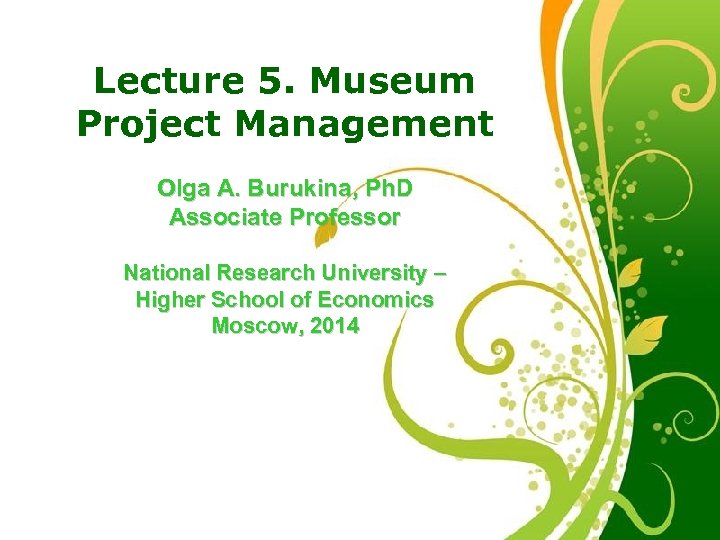 Lecture 5. Museum Project Management

Olga A. Burukina, PhD
Associate Professor

National Research University – Higher School of Economics
Moscow, 2014